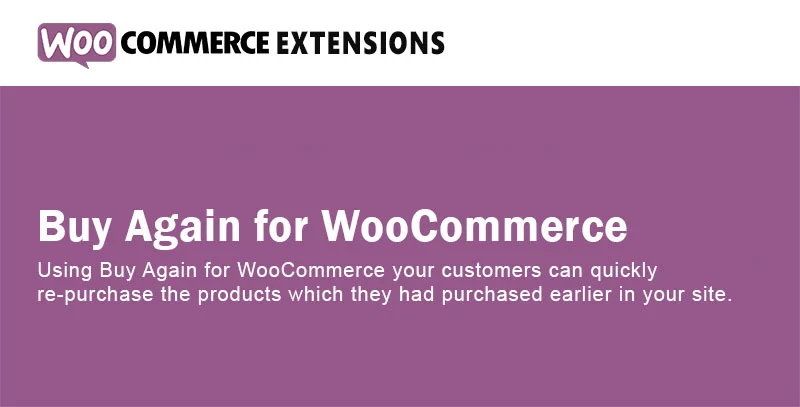 WOO COMMERCE EXTENSIONS

Buy Again for WooCommerce

Using Buy Again for WooCommerce your customers can quickly re-purchase the products which they had purchased earlier in your site.